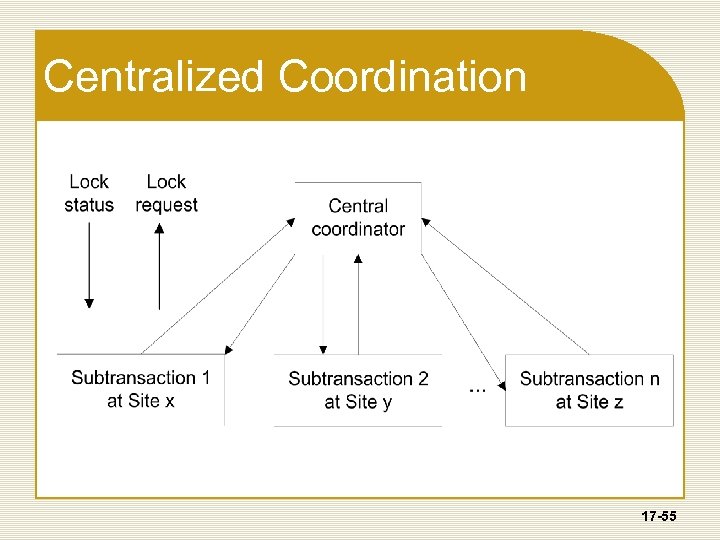 Centralized Coordination

Lock status

Lock request

Central coordinator

Subtransaction 1 at Site x

Subtransaction 2 at Site y

...

Subtransaction n at Site z

17-55